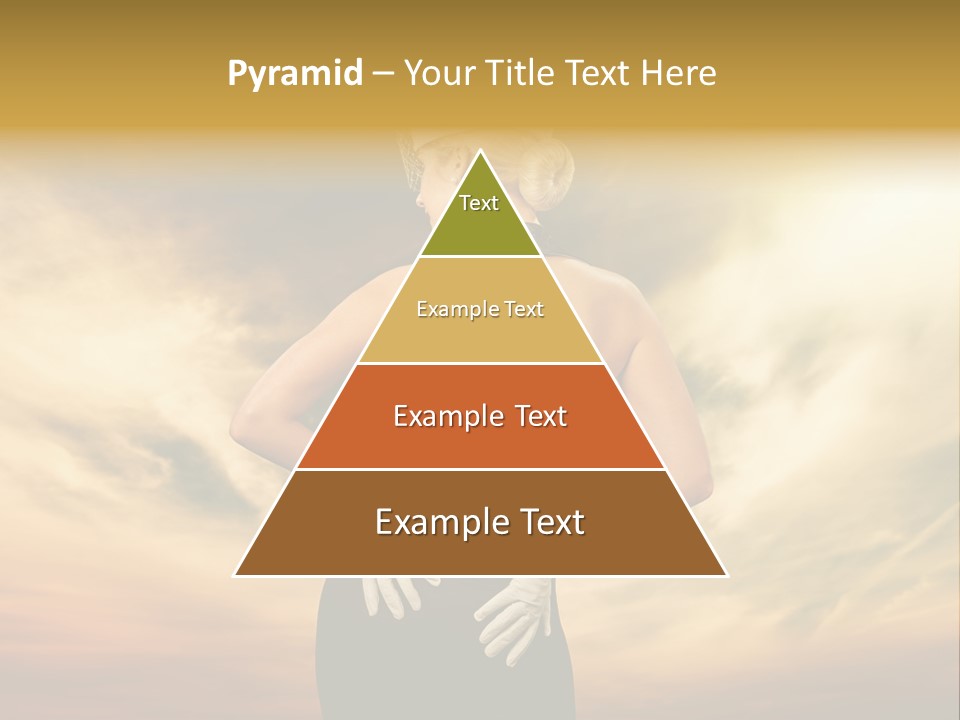 Pyramid – Your Title Text Here

Text

Example Text

Example Text

Example Text